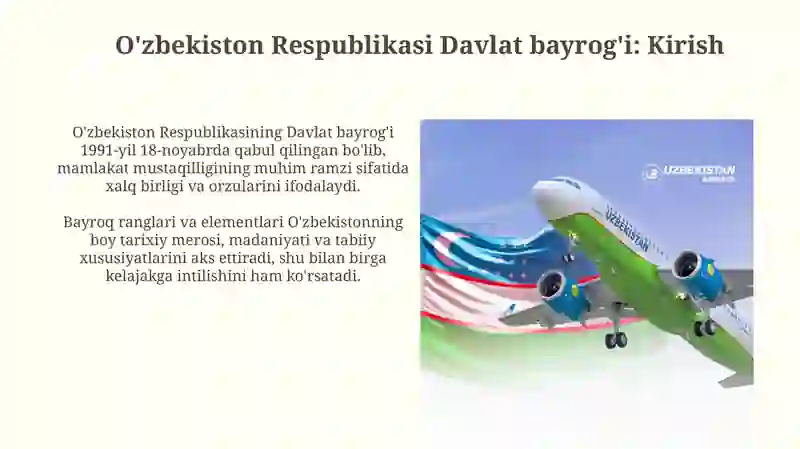 O'zbekiston Respublikasi Davlat bayrog'i: Kirish

O'zbekiston Respublikasining Davlat bayrog'i 1991-yil 18-noyabrda qabul qilingan bo'lib, mamlakat mustaqilligining muhim ramzi sifatida xalq birligi va orzularini ifodalaydi.

Bayroq ranglari va elementlari O'zbekistonning boy tarixiy merosi, madaniyati va tabiiy xususiyatlarini aks ettiradi, shu bilan birga kelajakga intilishini ham ko'rsatadi.

UZBEKISTAN AIRWAYS

UZBEKISTAN